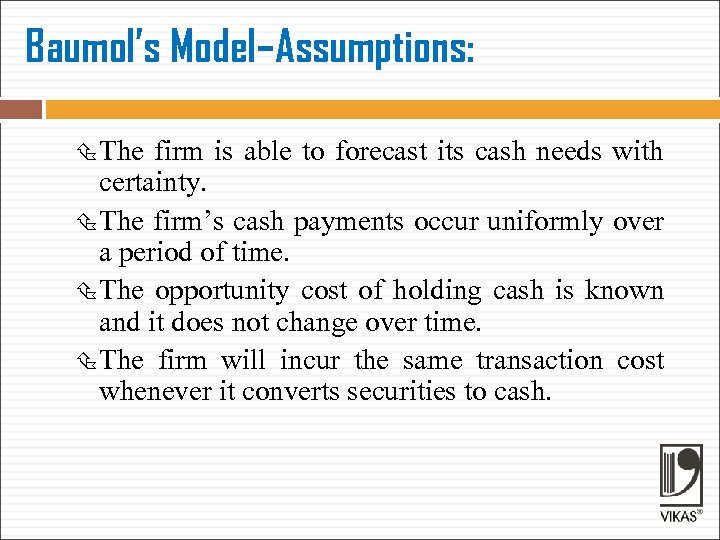 Baumol's Model–Assumptions:

The firm is able to forecast its cash needs with certainty.

The firm's cash payments occur uniformly over a period of time.

The opportunity cost of holding cash is known and it does not change over time.

The firm will incur the same transaction cost whenever it converts securities to cash.

VIKAS®